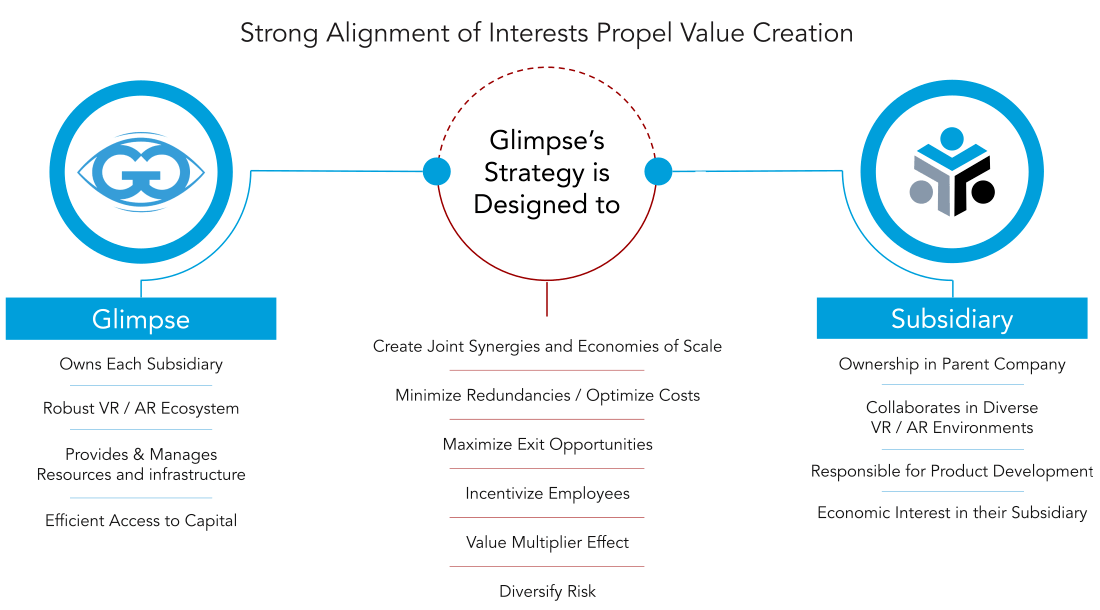 Strong Alignment of Interests Propel Value Creation

Glimpse's Strategy is Designed to

Glimpse

Owns Each Subsidiary

Robust VR / AR Ecosystem

Provides & Manages Resources and infrastructure

Efficient Access to Capital

Create Joint Synergies and Economies of Scale

Minimize Redundancies / Optimize Costs

Maximize Exit Opportunities

Incentivize Employees

Value Multiplier Effect

Diversify Risk

Subsidiary

Ownership in Parent Company

Collaborates in Diverse VR / AR Environments

Responsible for Product Development

Economic Interest in their Subsidiary